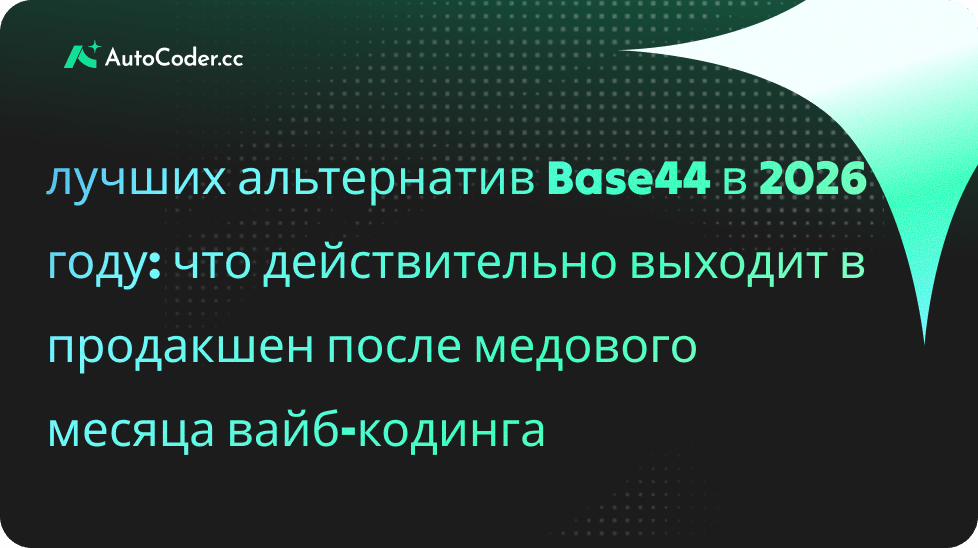 AutoCoder.cc

лучших альтернатив Base44 в 2026 году: что действительно выходит в продакшен после медового месяца вайб-кодинга